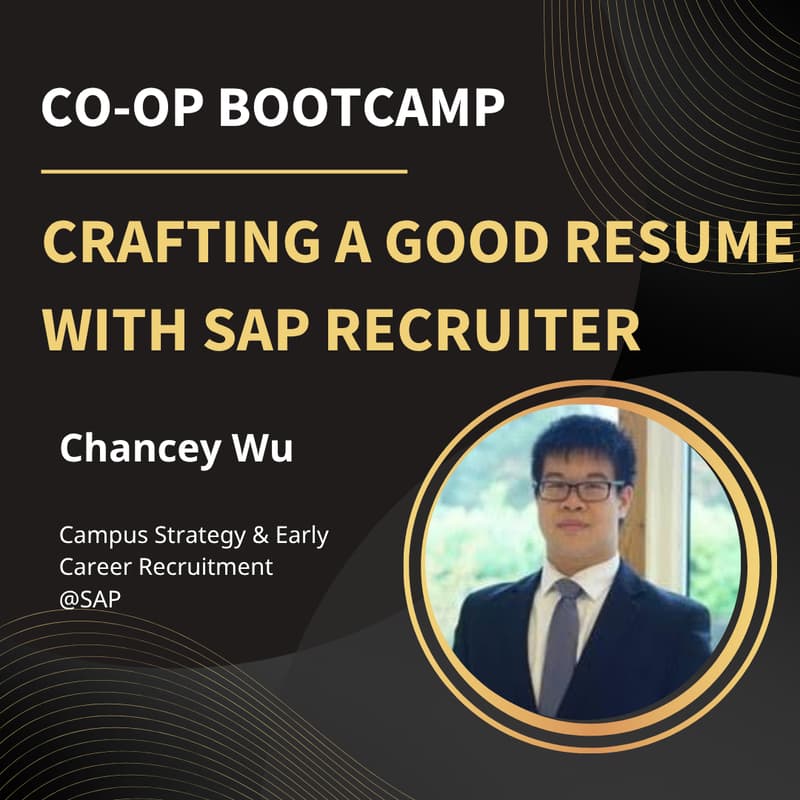 CO-OP BOOTCAMP

CRAFTING A GOOD RESUME WITH SAP RECRUITER

Chancey Wu

Campus Strategy & Early Career Recruitment @SAP